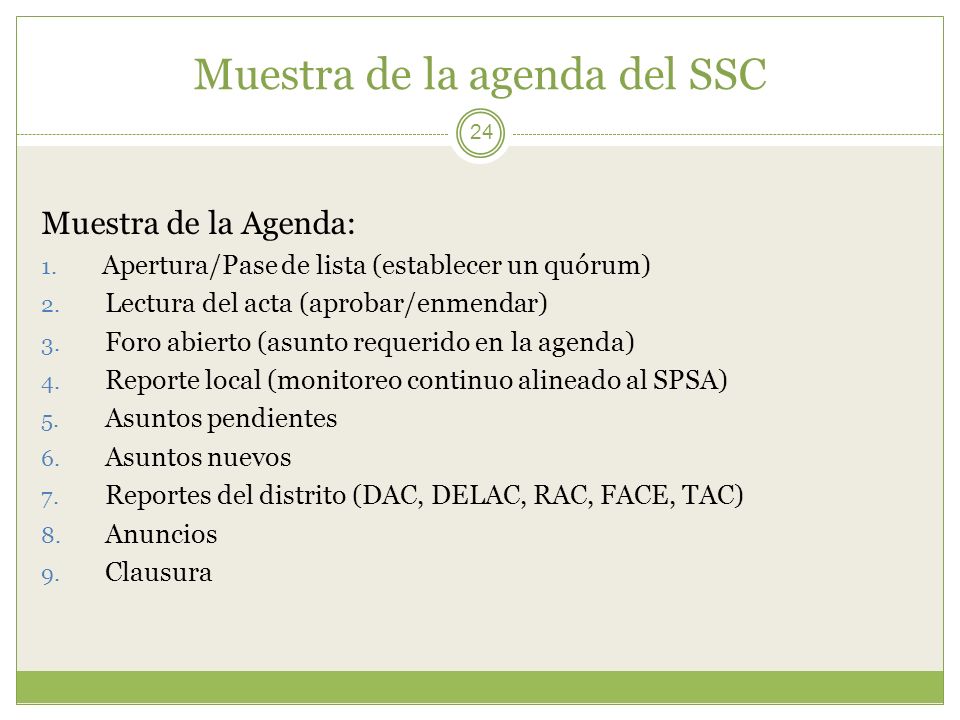 Muestra de la agenda del SSC

24

Muestra de la Agenda:

1. Apertura/Pase de lista (establecer un quórum)
2. Lectura del acta (aprobar/enmendar)
3. Foro abierto (asunto requerido en la agenda)
4. Reporte local (monitoreo continuo alineado al SPSA)
5. Asuntos pendientes
6. Asuntos nuevos
7. Reportes del distrito (DAC, DELAC, RAC, FACE, TAC)
8. Anuncios
9. Clausura